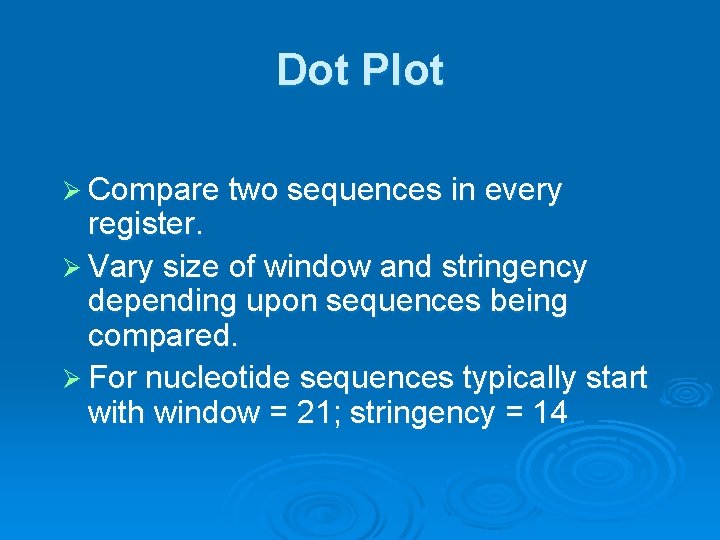 Dot Plot

➢ Compare two sequences in every register.

➢ Vary size of window and stringency depending upon sequences being compared.

➢ For nucleotide sequences typically start with window = 21; stringency = 14